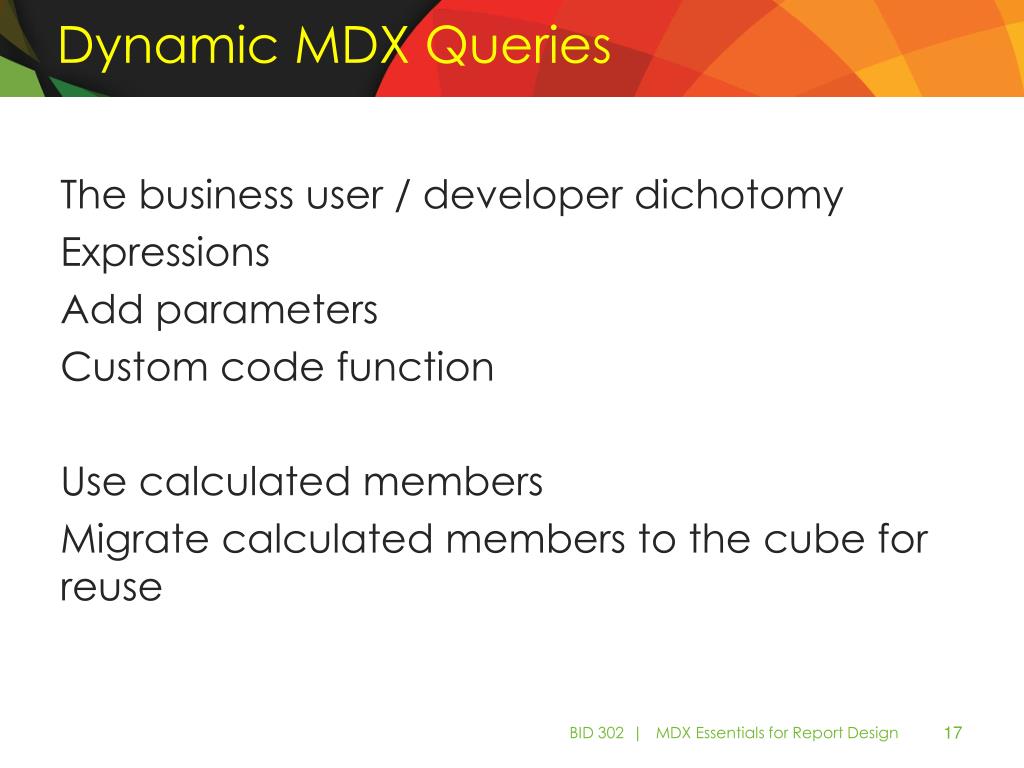 Dynamic MDX Queries

The business user / developer dichotomy
Expressions
Add parameters
Custom code function

Use calculated members
Migrate calculated members to the cube for reuse

BID 302 | MDX Essentials for Report Design 17